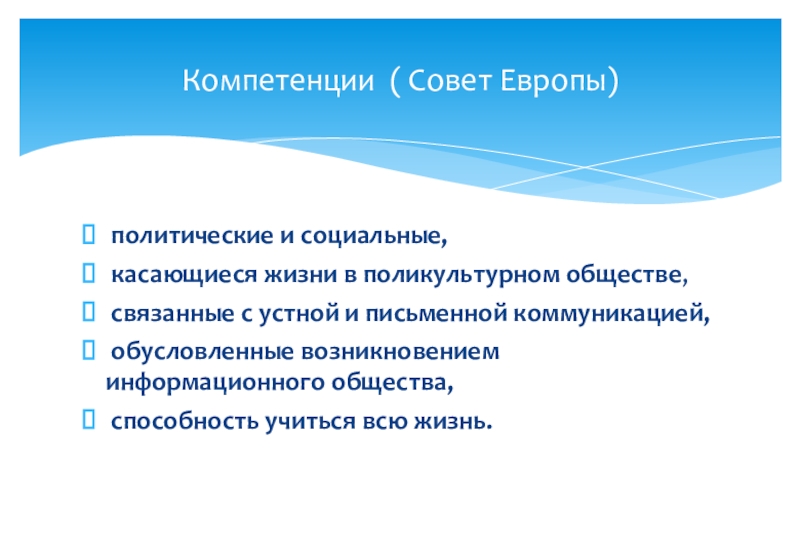 Компетенции ( Совет Европы)

- политические и социальные,
- касающиеся жизни в поликультурном обществе,
- связанные с устной и письменной коммуникацией,
- обусловленные возникновением информационного общества,
- способность учиться всю жизнь.